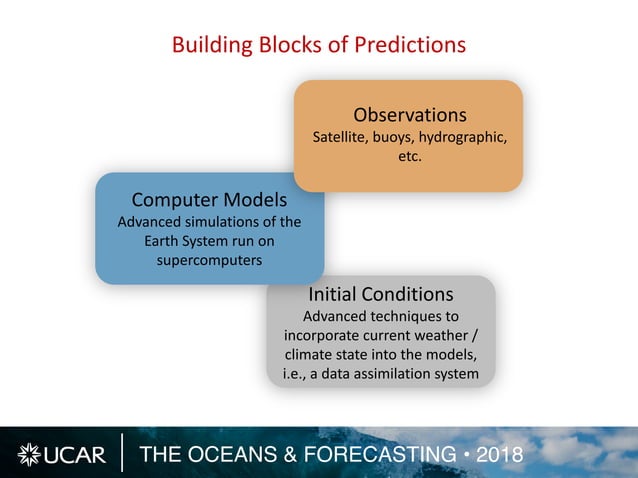 Building Blocks of Predictions

Observations
Satellite, buoys, hydrographic, etc.

Computer Models
Advanced simulations of the Earth System run on supercomputers

Initial Conditions
Advanced techniques to incorporate current weather / climate state into the models, i.e., a data assimilation system

UCAR | THE OCEANS & FORECASTING • 2018